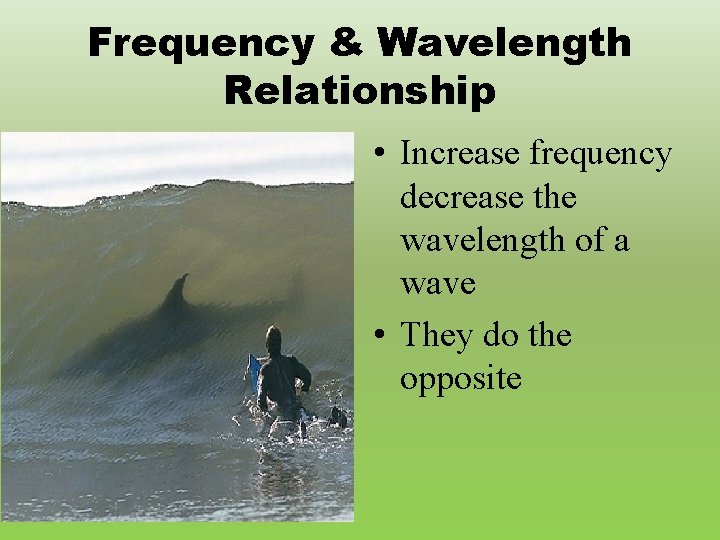 Frequency & Wavelength Relationship

• Increase frequency decrease the wavelength of a wave

• They do the opposite